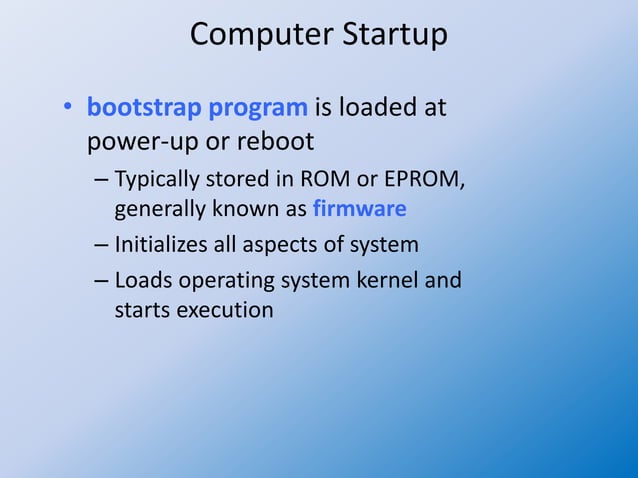 Computer Startup

• bootstrap program is loaded at power-up or reboot
 – Typically stored in ROM or EPROM, generally known as firmware
 – Initializes all aspects of system
 – Loads operating system kernel and starts execution